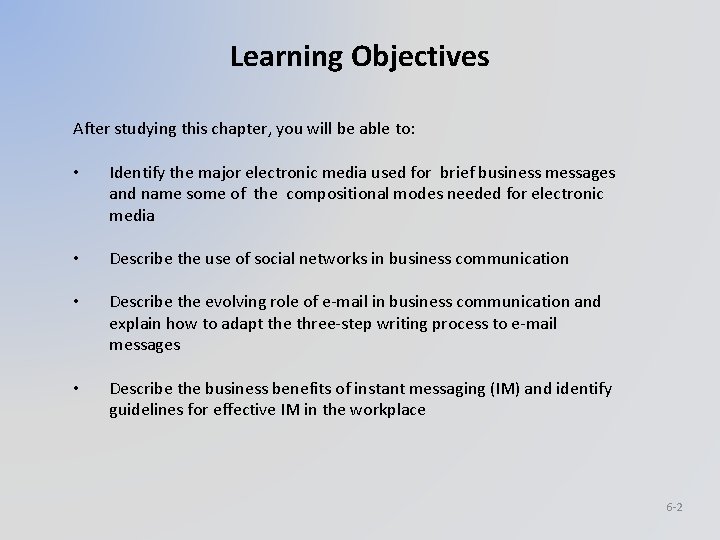 Learning Objectives

After studying this chapter, you will be able to:

• Identify the major electronic media used for brief business messages and name some of the compositional modes needed for electronic media

• Describe the use of social networks in business communication

• Describe the evolving role of e-mail in business communication and explain how to adapt the three-step writing process to e-mail messages

• Describe the business benefits of instant messaging (IM) and identify guidelines for effective IM in the workplace

6-2